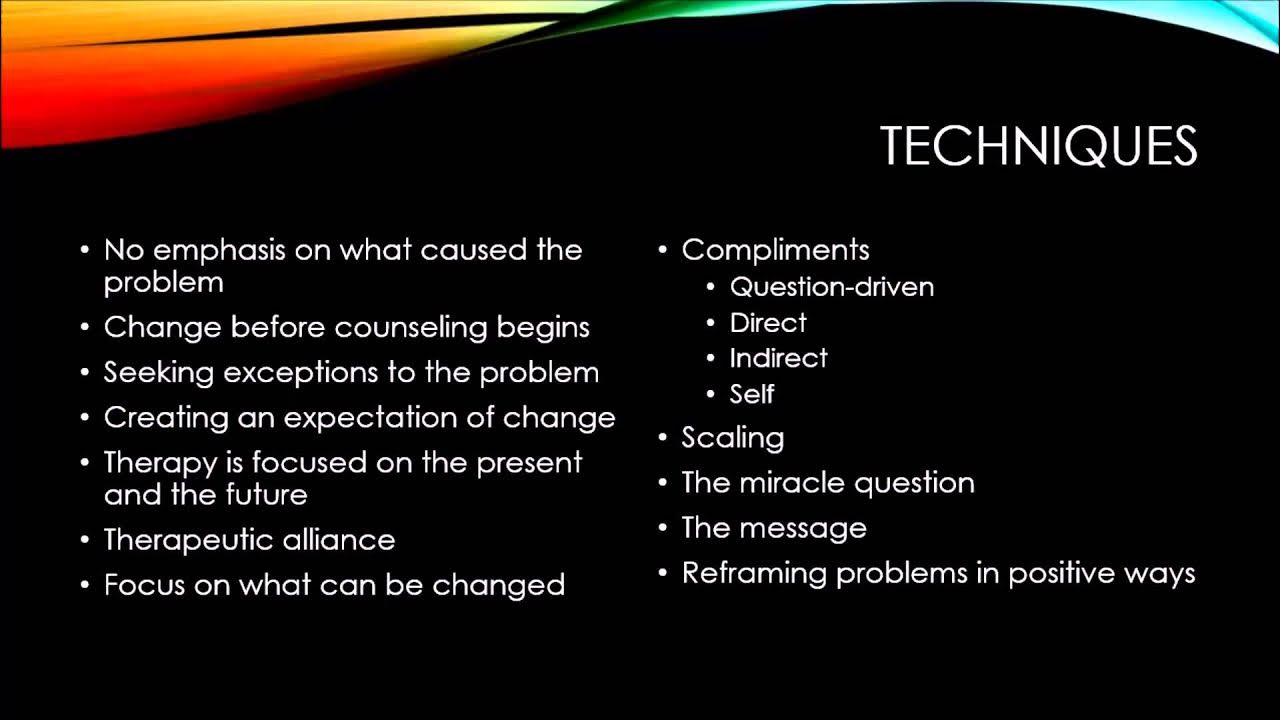 TECHNIQUES

• No emphasis on what caused the problem
• Change before counseling begins
• Seeking exceptions to the problem
• Creating an expectation of change
• Therapy is focused on the present and the future
• Therapeutic alliance
• Focus on what can be changed

• Compliments
  • Question-driven
  • Direct
  • Indirect
  • Self
• Scaling
• The miracle question
• The message
• Reframing problems in positive ways